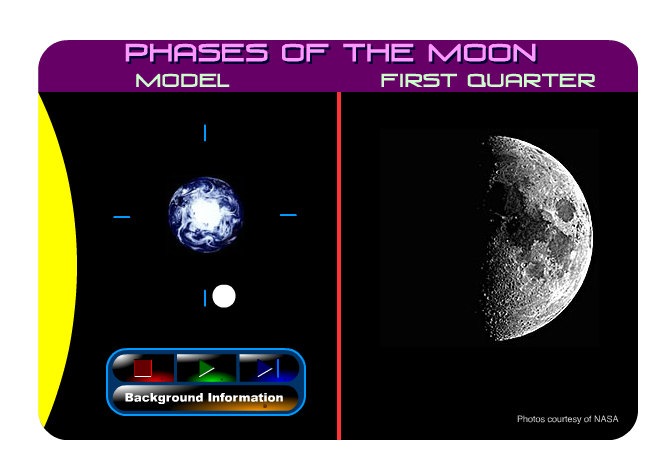 PHASES OF THE MOON

MODEL

FIRST QUARTER

Background Information

Photos courtesy of NASA